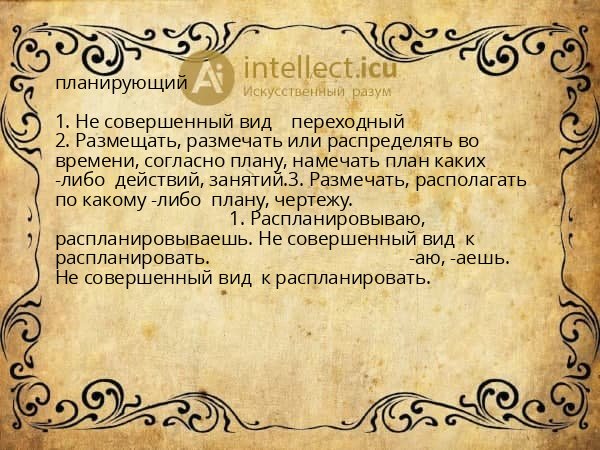 Ai intellect.icu
Искусственный разум

планирующий

1. Не совершенный вид переходный
2. Размещать, размечать или распределять во времени, согласно плану, намечать план каких -либо действий, занятий.3. Размечать, располагать по какому -либо плану, чертежу.
1. Распланировываю, распланировываешь. Не совершенный вид к распланировать. -аю, -аешь. Не совершенный вид к распланировать.